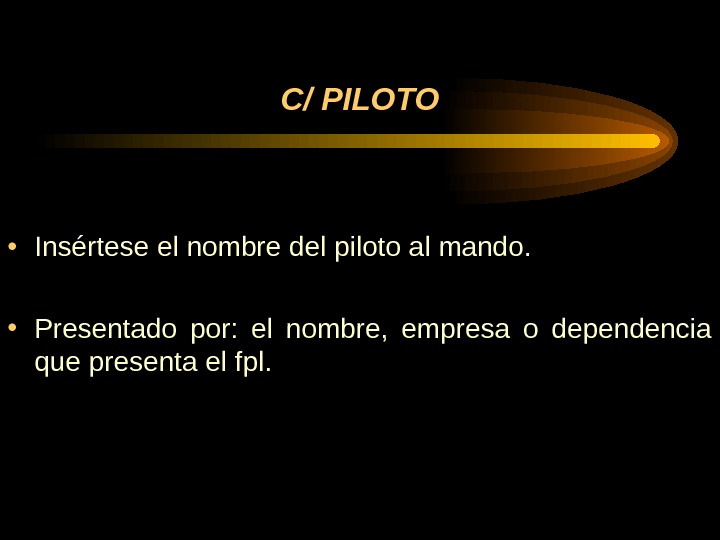 C/ PILOTO

• Insértese el nombre del piloto al mando.

• Presentado por: el nombre, empresa o dependencia que presenta el fpl.